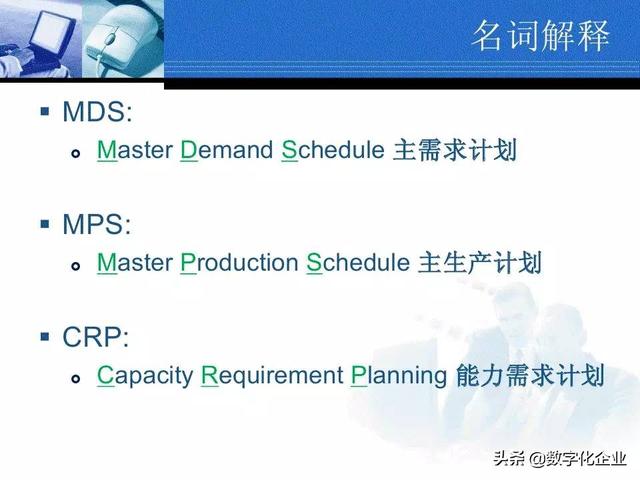 名词解释

MDS:

Master Demand Schedule 主需求计划

MPS:

Master Production Schedule 主生产计划

CRP:

Capacity Requirement Planning 能力需求计划

头条 @数字化企业